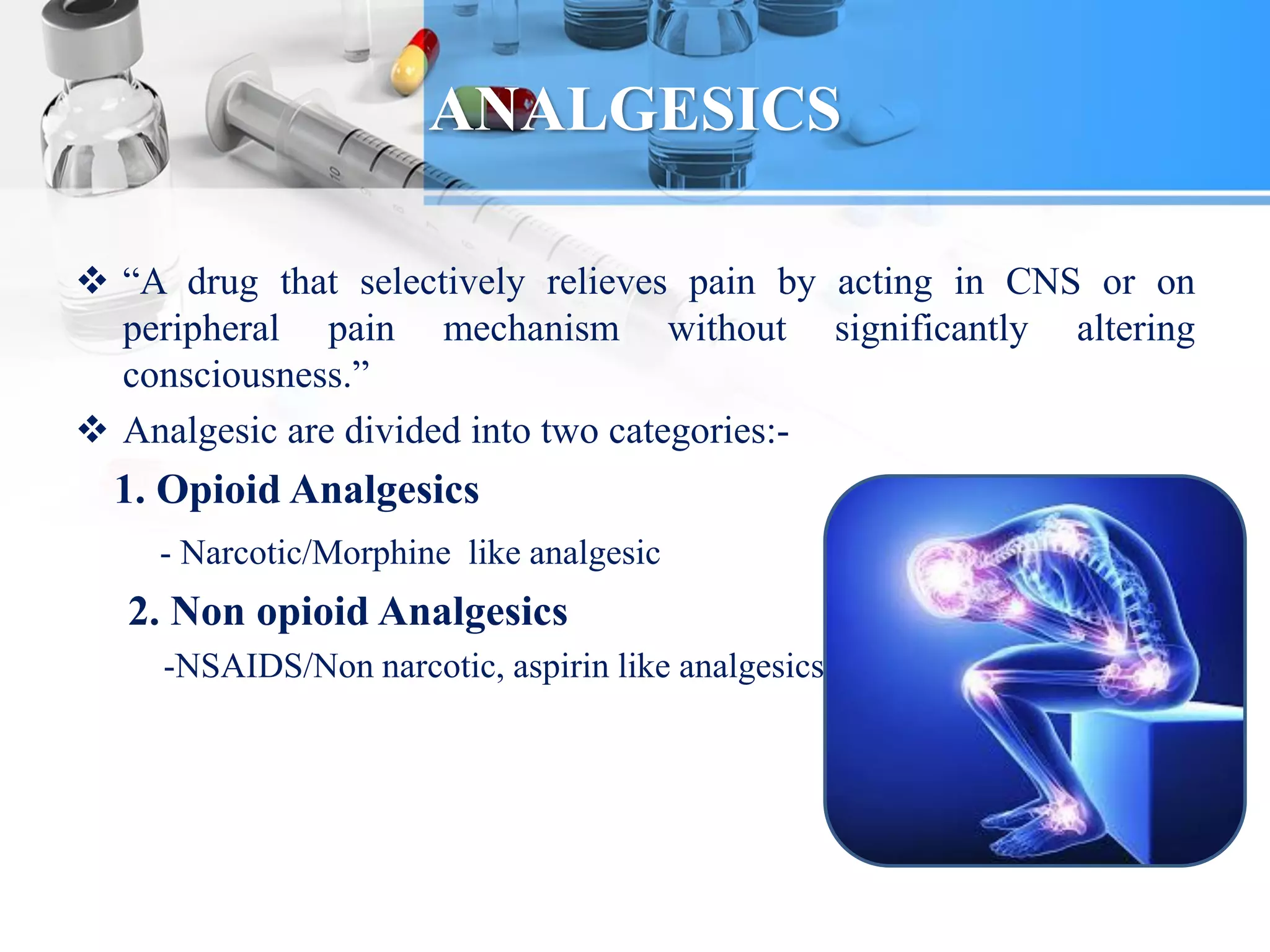 ANALGESICS

❖ “A drug that selectively relieves pain by acting in CNS or on peripheral pain mechanism without significantly altering consciousness.”

❖ Analgesic are divided into two categories:-

1. Opioid Analgesics

- Narcotic/Morphine like analgesic

2. Non opioid Analgesics

-NSAIDS/Non narcotic, aspirin like analgesics